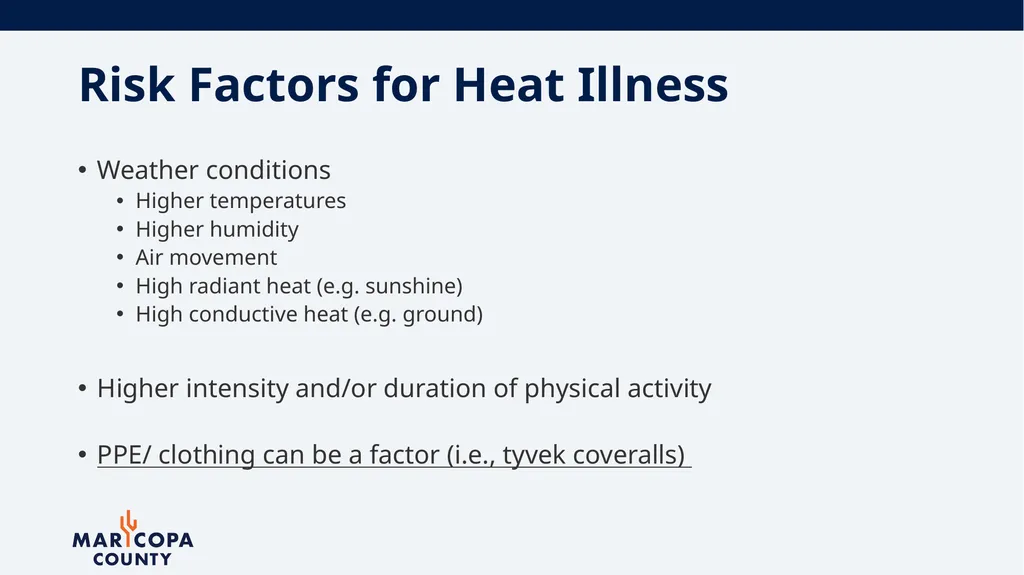 Risk Factors for Heat Illness

• Weather conditions
  • Higher temperatures
  • Higher humidity
  • Air movement
  • High radiant heat (e.g. sunshine)
  • High conductive heat (e.g. ground)

• Higher intensity and/or duration of physical activity

• PPE/ clothing can be a factor (i.e., tyvek coveralls)

MARICOPA COUNTY